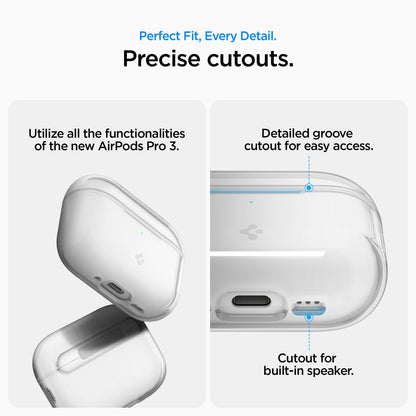 Perfect Fit, Every Detail.

Precise cutouts.

Utilize all the functionalities of the new AirPods Pro 3.

Detailed groove cutout for easy access.

Cutout for built-in speaker.